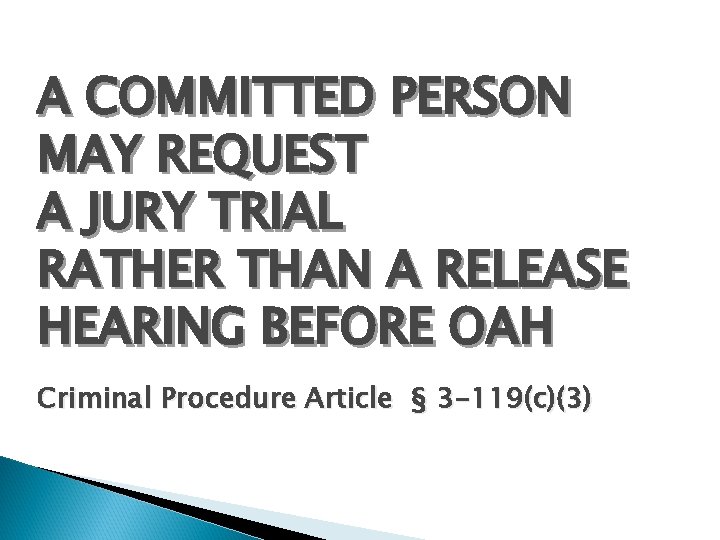 A COMMITTED PERSON MAY REQUEST A JURY TRIAL RATHER THAN A RELEASE HEARING BEFORE OAH

Criminal Procedure Article § 3-119(c)(3)